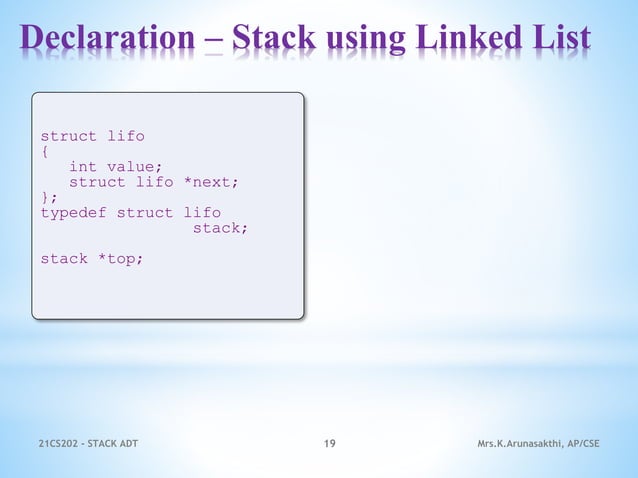 Declaration – Stack using Linked List

struct lifo
{
   int value;
   struct lifo *next;
};
typedef struct lifo
                  stack;

stack *top;

21CS202 - STACK ADT

19

Mrs.K.Arunasakthi, AP/CSE